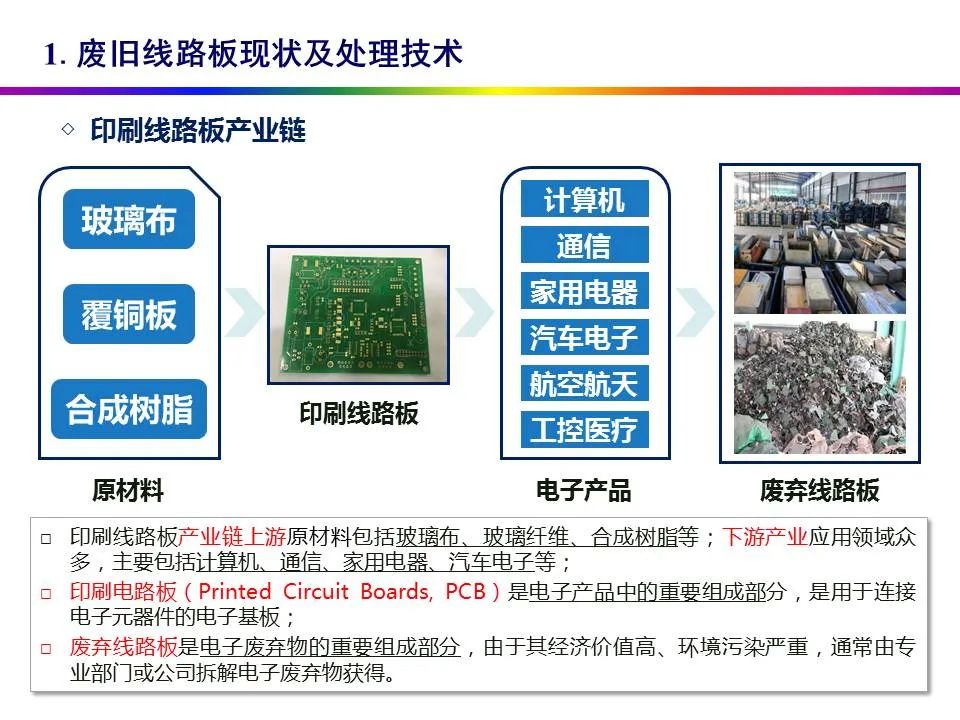 1. 废旧线路板现状及处理技术

◇ 印刷线路板产业链

玻璃布

覆铜板

合成树脂

原材料

印刷线路板

计算机

通信

家用电器

汽车电子

航空航天

工控医疗

电子产品

废弃线路板

□ 印刷线路板产业链上游原材料包括玻璃布、玻璃纤维、合成树脂等；下游产业应用领域众多，主要包括计算机、通信、家用电器、汽车电子等；

□ 印刷电路板（Printed Circuit Boards, PCB）是电子产品中的重要组成部分，是用于连接电子元器件的电子基板；

□ 废弃线路板是电子废弃物的重要组成部分，由于其经济价值高、环境污染严重，通常由专业部门或公司拆解电子废弃物获得。